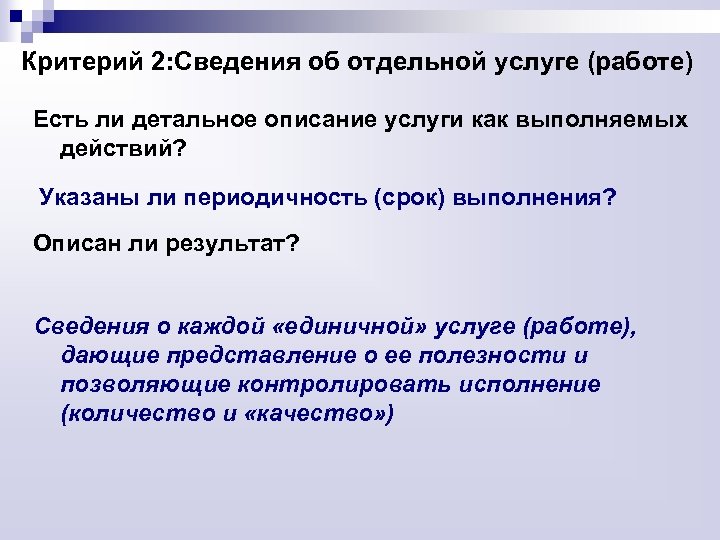 Критерий 2:Сведения об отдельной услуге (работе)

Есть ли детальное описание услуги как выполняемых действий?

Указаны ли периодичность (срок) выполнения?

Описан ли результат?

Сведения о каждой «единичной» услуге (работе), дающие представление о ее полезности и позволяющие контролировать исполнение (количество и «качество»)